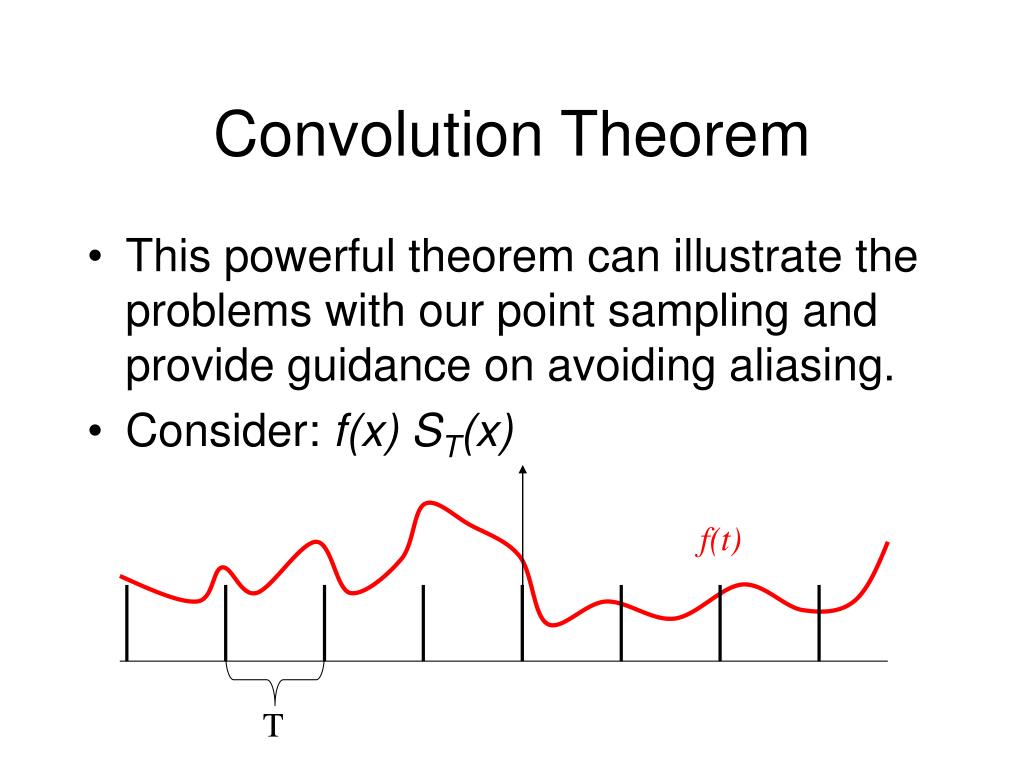 Convolution Theorem

• This powerful theorem can illustrate the problems with our point sampling and provide guidance on avoiding aliasing.

• Consider: $f(x)\ S_T(x)$

$f(t)$

T